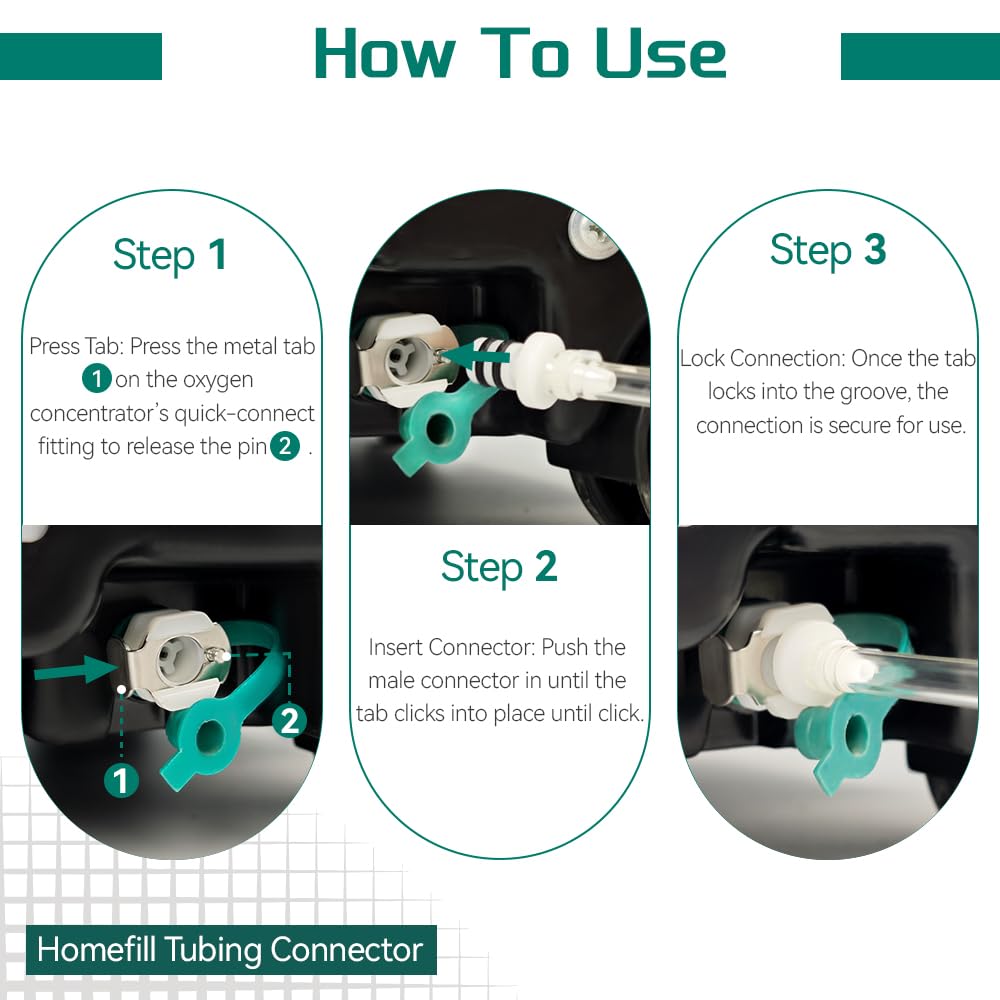 How To Use

Step 1

Press Tab: Press the metal tab 1 on the oxygen concentrator's quick-connect fitting to release the pin 2 .

2

1

Step 2

Insert Connector: Push the male connector in until the tab clicks into place until click.

Step 3

Lock Connection: Once the tab locks into the groove, the connection is secure for use.

Homefill Tubing Connector